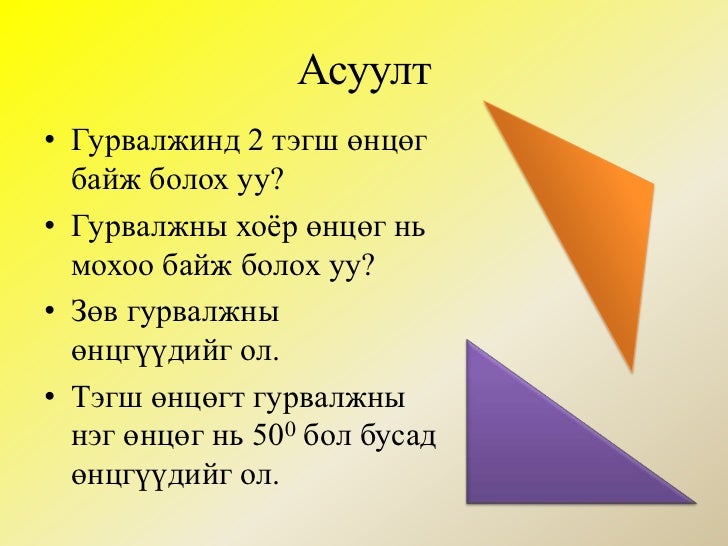 Асуулт

• Гурвалжинд 2 тэгш өнцөг байж болох уу?
• Гурвалжны хоёр өнцөг нь мохоо байж болох уу?
• Зөв гурвалжны өнцгүүдийг ол.
• Тэгш өнцөгт гурвалжны нэг өнцөг нь $50^0$ бол бусад өнцгүүдийг ол.